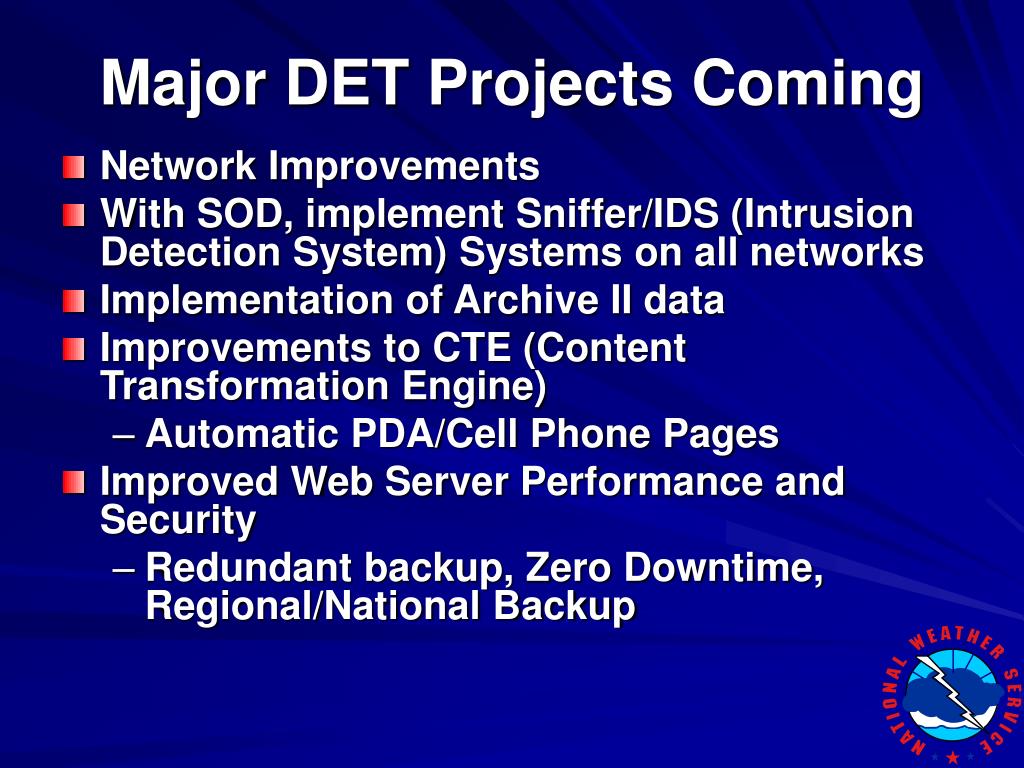 Major DET Projects Coming

Network Improvements

With SOD, implement Sniffer/IDS (Intrusion Detection System) Systems on all networks

Implementation of Archive II data

Improvements to CTE (Content Transformation Engine)

– Automatic PDA/Cell Phone Pages

Improved Web Server Performance and Security

– Redundant backup, Zero Downtime, Regional/National Backup

NATIONAL WEATHER SERVICE